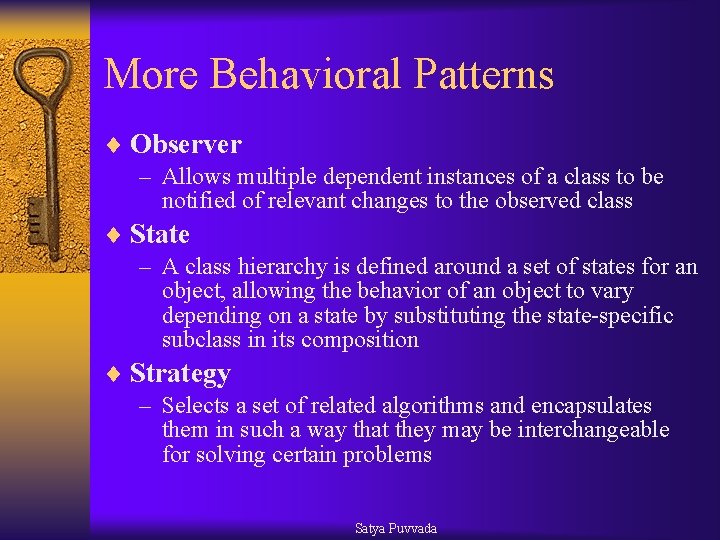 More Behavioral Patterns

♦ Observer

– Allows multiple dependent instances of a class to be notified of relevant changes to the observed class

♦ State

– A class hierarchy is defined around a set of states for an object, allowing the behavior of an object to vary depending on a state by substituting the state-specific subclass in its composition

♦ Strategy

– Selects a set of related algorithms and encapsulates them in such a way that they may be interchangeable for solving certain problems

Satya Puvvada